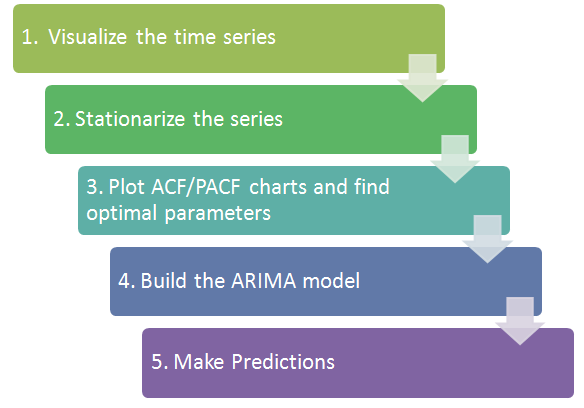 1. Visualize the time series

2. Stationarize the series

3. Plot ACF/PACF charts and find optimal parameters

4. Build the ARIMA model

5. Make Predictions